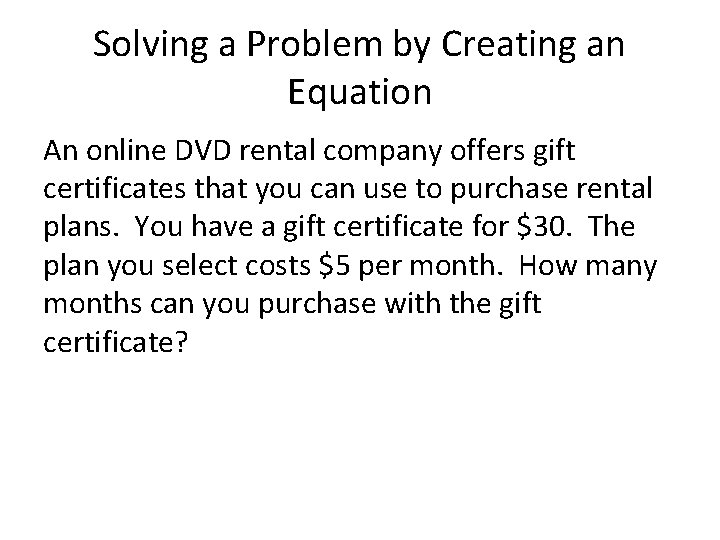 Solving a Problem by Creating an Equation

An online DVD rental company offers gift certificates that you can use to purchase rental plans. You have a gift certificate for \$30. The plan you select costs \$5 per month. How many months can you purchase with the gift certificate?